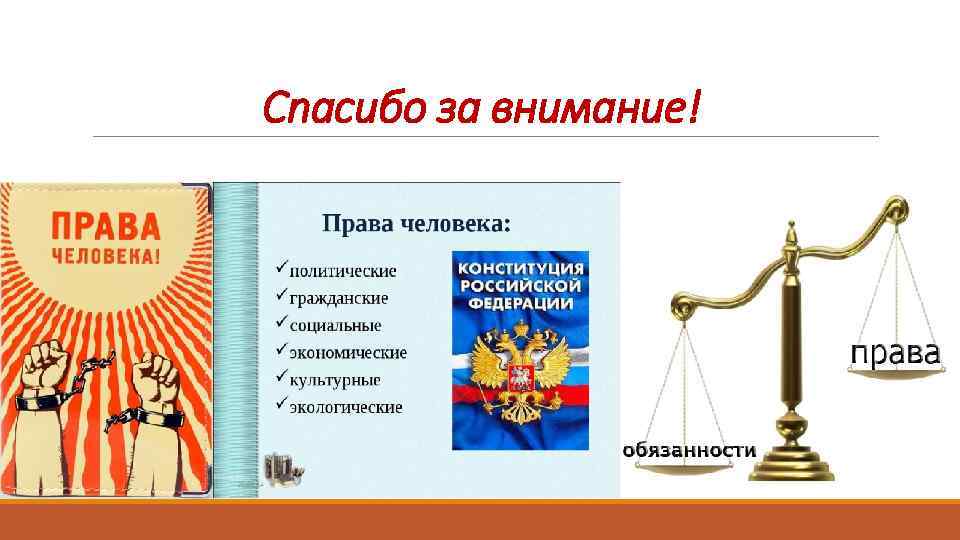 Спасибо за внимание!

ПРАВА ЧЕЛОВЕКА!

Права человека:
✓политические
✓гражданские
✓социальные
✓экономические
✓культурные
✓экологические

КОНСТИТУЦИЯ РОССИЙСКОЙ ФЕДЕРАЦИИ

права

обязанности